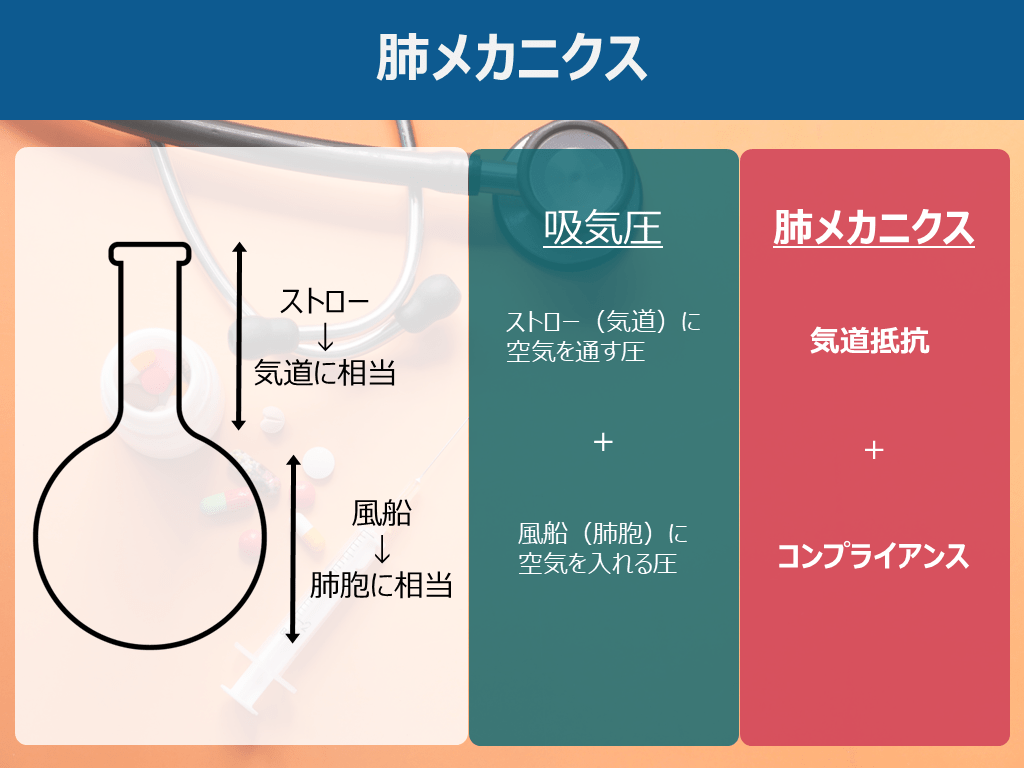 肺メカニクス

ストロー
↓
気道に相当

風船
↓
肺胞に相当

吸気圧

ストロー（気道）に空気を通す圧

＋

風船（肺胞）に空気を入れる圧

肺メカニクス

気道抵抗

＋

コンプライアンス